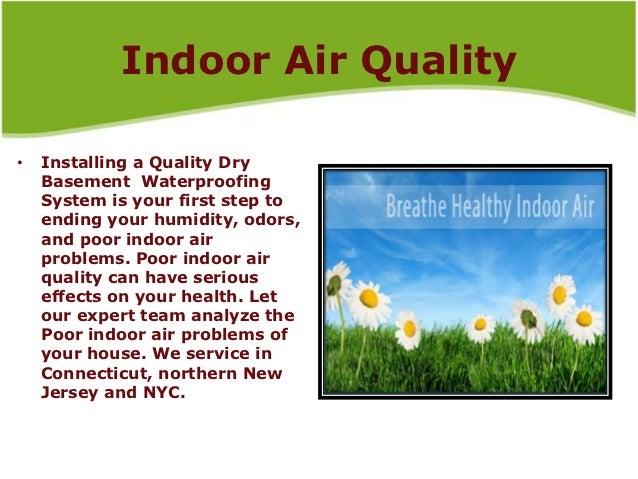 Indoor Air Quality

• Installing a Quality Dry Basement Waterproofing System is your first step to ending your humidity, odors, and poor indoor air problems. Poor indoor air quality can have serious effects on your health. Let our expert team analyze the Poor indoor air problems of your house. We service in Connecticut, northern New Jersey and NYC.

Breathe Healthy Indoor Air